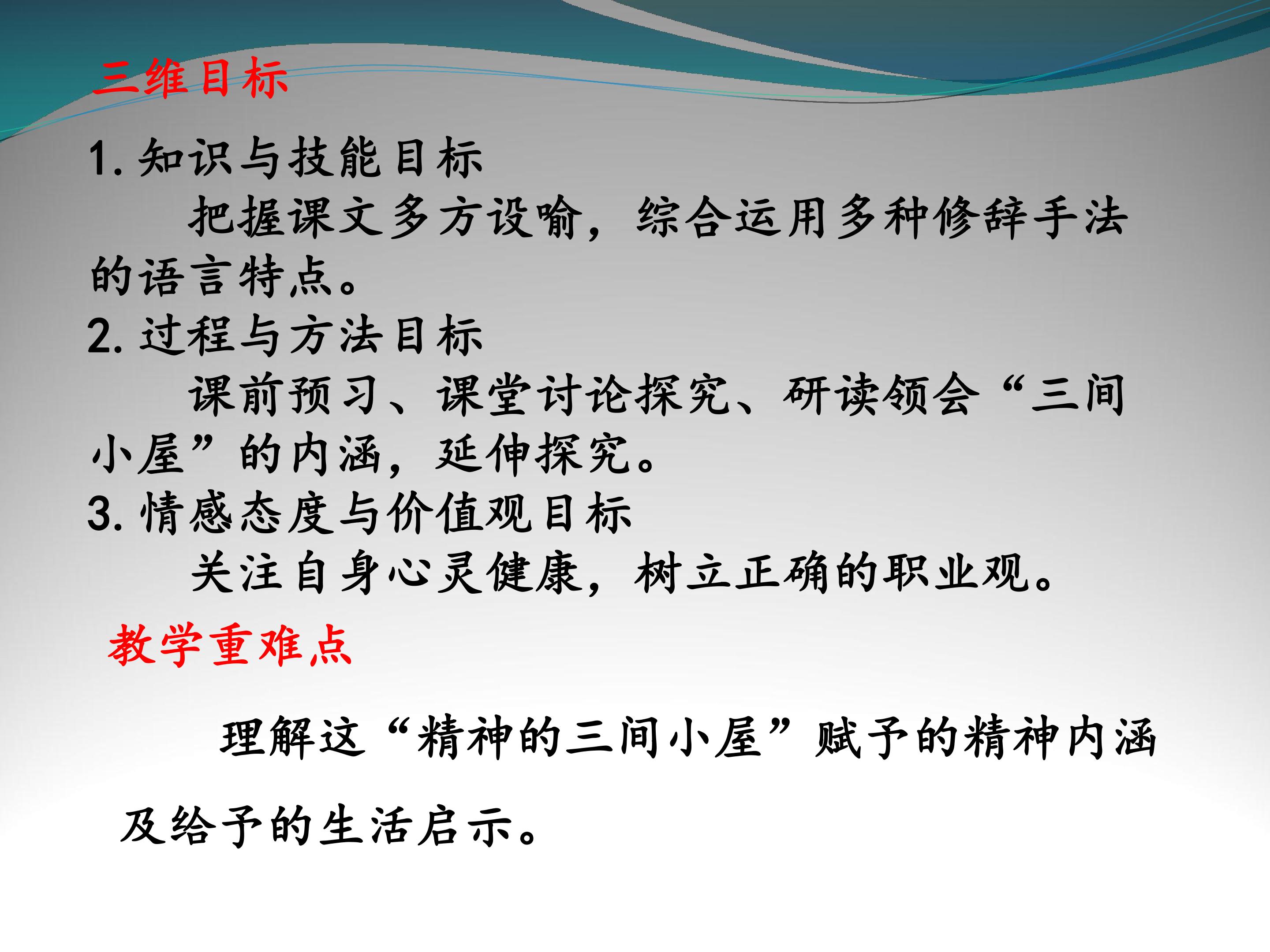 三维目标

1. 知识与技能目标

把握课文多方设喻，综合运用多种修辞手法的语言特点。

2. 过程与方法目标

课前预习、课堂讨论探究、研读领会“三间小屋”的内涵，延伸探究。

3. 情感态度与价值观目标

关注自身心灵健康，树立正确的职业观。

教学重难点

理解这“精神的三间小屋”赋予的精神内涵及给予的生活启示。